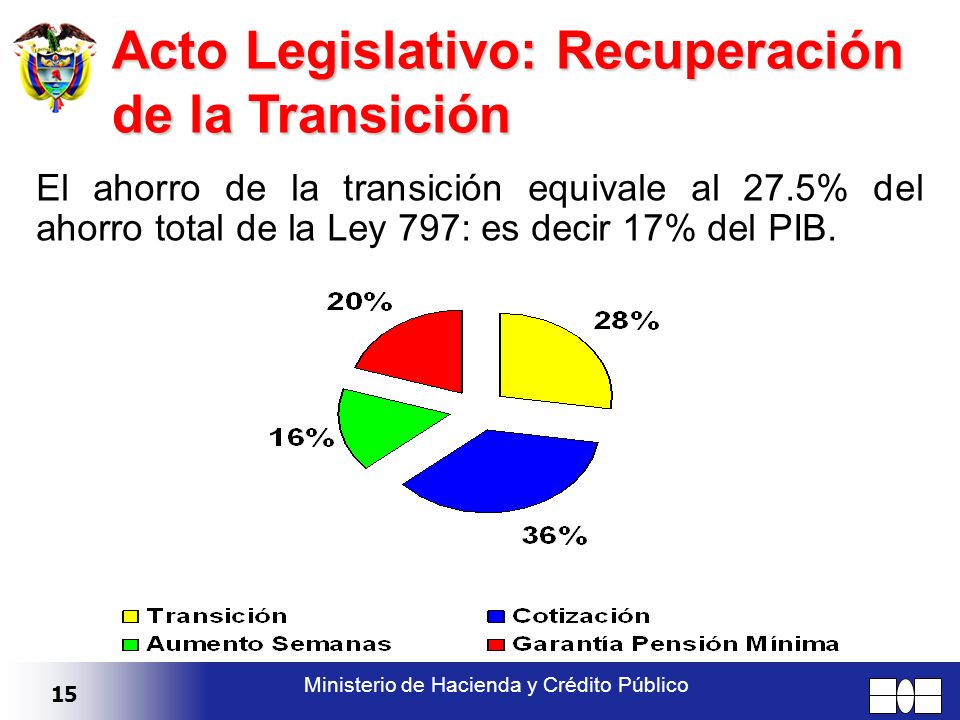 Acto Legislativo: Recuperación de la Transición

El ahorro de la transición equivale al 27.5% del ahorro total de la Ley 797: es decir 17% del PIB.

20%
28%
16%
36%

Transición
Cotización
Aumento Semanas
Garantía Pensión Mínima

15
Ministerio de Hacienda y Crédito Público